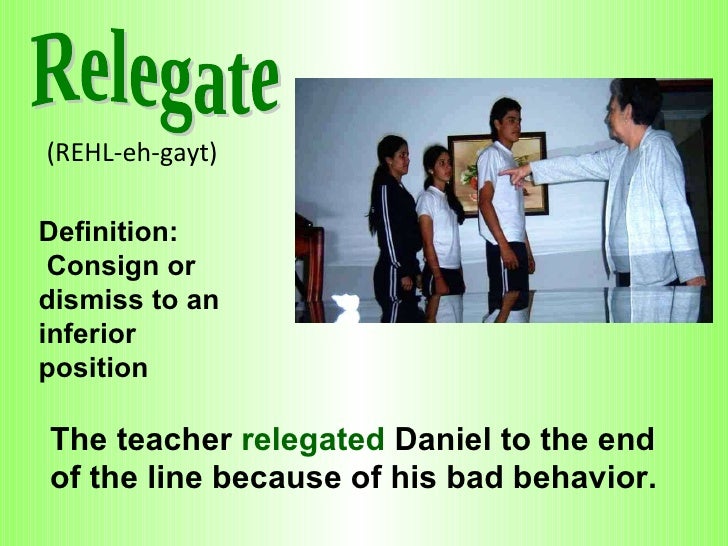 Relegate

(REHL-eh-gayt)

Definition:
Consign or dismiss to an inferior position

The teacher relegated Daniel to the end of the line because of his bad behavior.